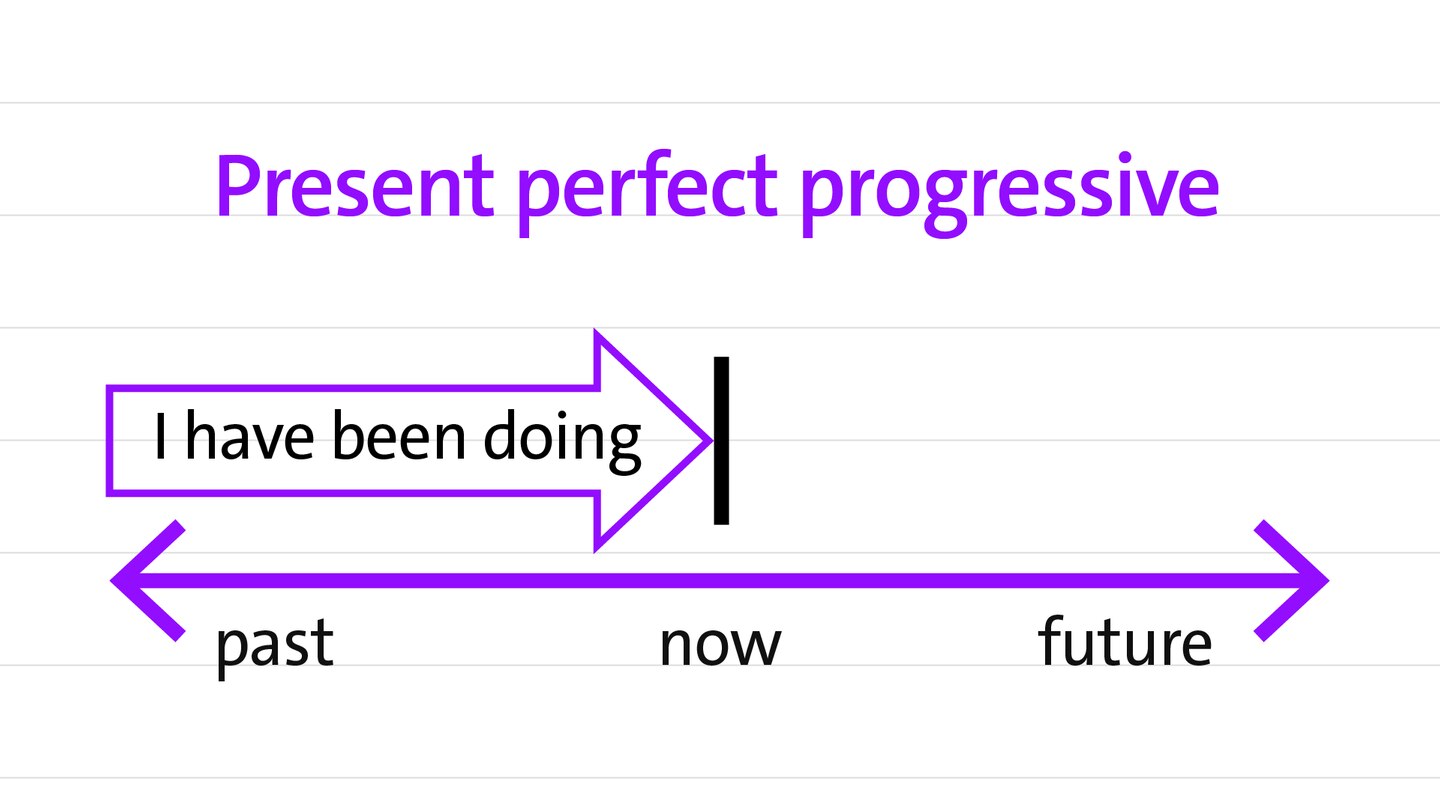 Present perfect progressive

I have been doing

past

now

future